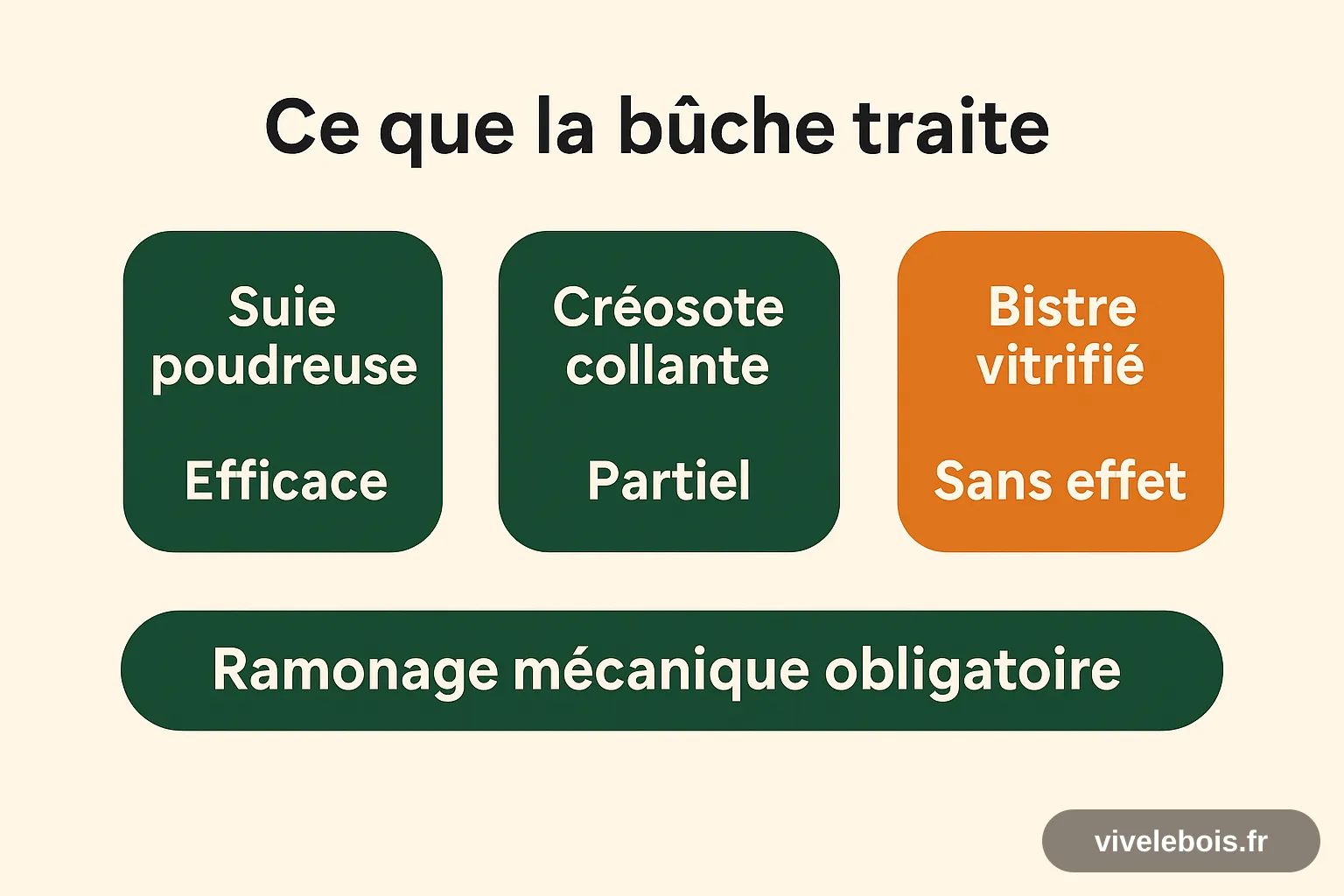 Ce que la bûche traite

Suie poudreuse

Efficace

Créosote collante

Partiel

Bistre vitrifié

Sans effet

Ramonage mécanique obligatoire

vivelebois.fr